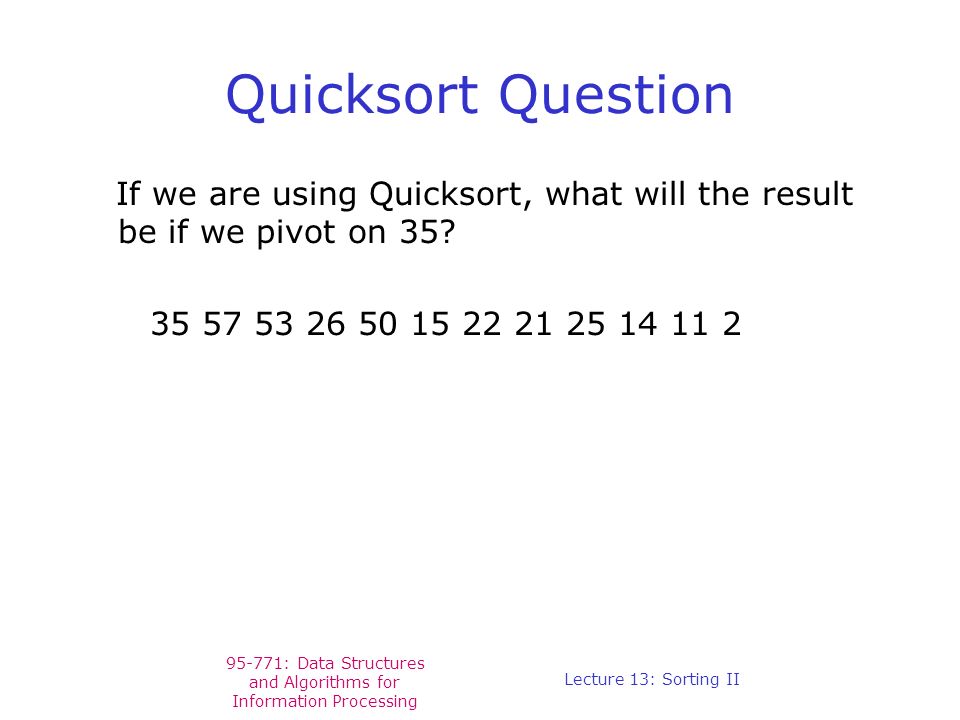 Quicksort Question

If we are using Quicksort, what will the result be if we pivot on 35?

35 57 53 26 50 15 22 21 25 14 11 2

95-771: Data Structures and Algorithms for Information Processing

Lecture 13: Sorting II